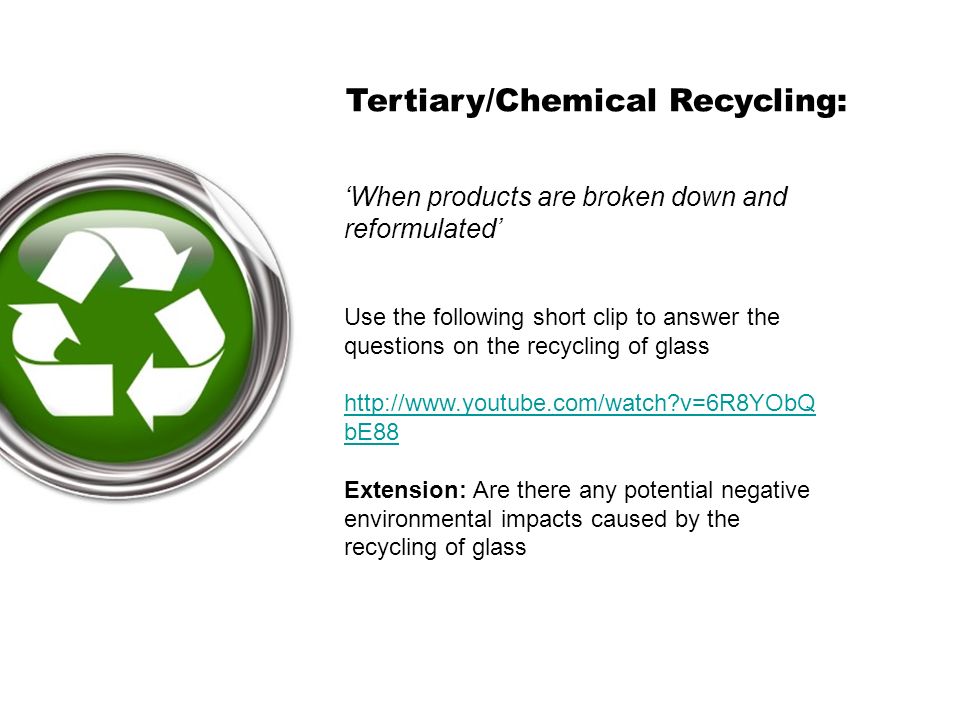 Tertiary/Chemical Recycling:

‘When products are broken down and reformulated’

Use the following short clip to answer the questions on the recycling of glass

http://www.youtube.com/watch?v=6R8YObQbE88

Extension: Are there any potential negative environmental impacts caused by the recycling of glass